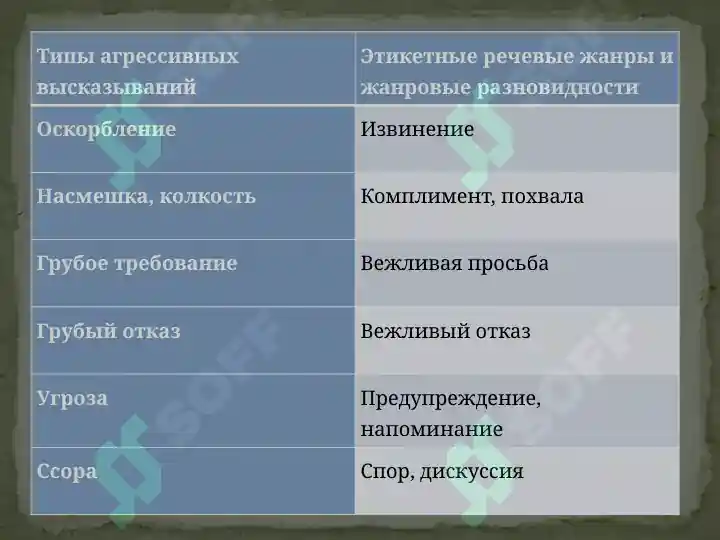 | Типы агрессивных высказываний | Этикетные речевые жанры и жанровые разновидности |
|---|---|
| Оскорбление | Извинение |
| Насмешка, колкость | Комплимент, похвала |
| Грубое требование | Вежливая просьба |
| Грубый отказ | Вежливый отказ |
| Угроза | Предупреждение, напоминание |
| Ссора | Спор, дискуссия |

SOFF
SOFF